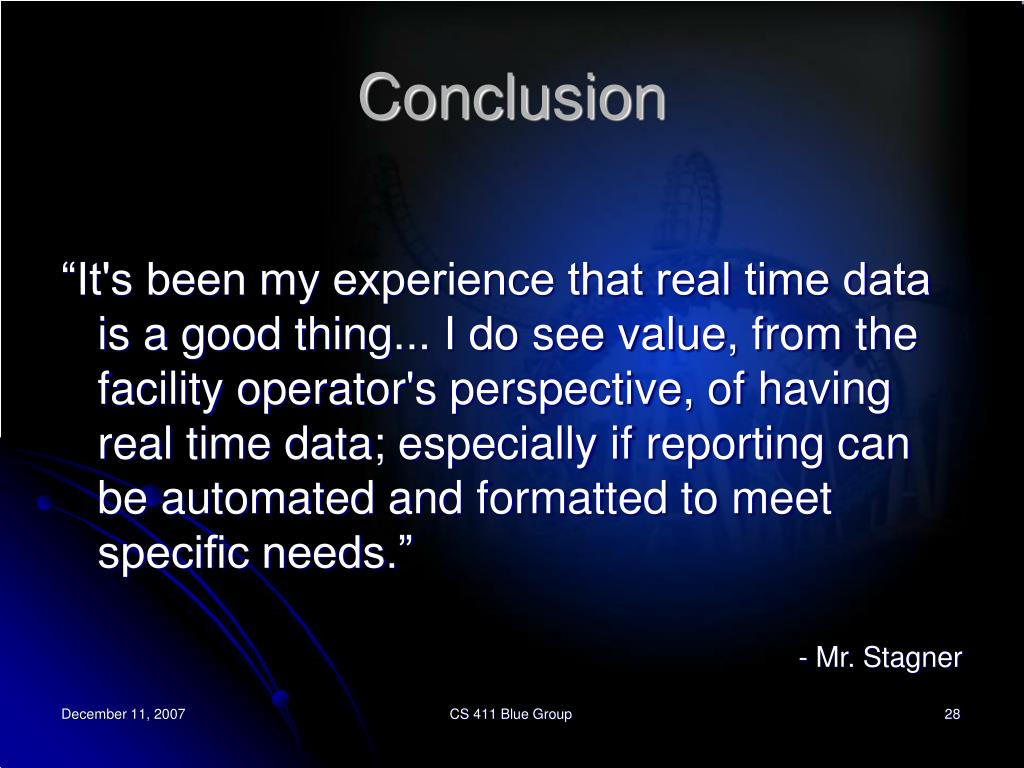 Conclusion

“It's been my experience that real time data is a good thing... I do see value, from the facility operator's perspective, of having real time data; especially if reporting can be automated and formatted to meet specific needs.”

- Mr. Stagner

December 11, 2007

CS 411 Blue Group

28